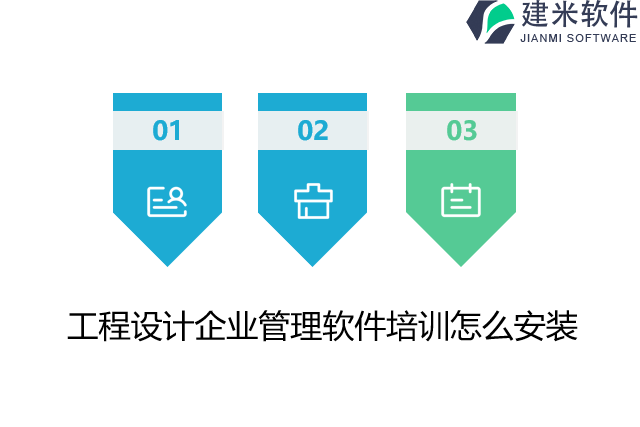 建米软件
JIANMI SOFTWARE

01

02

03

工程设计企业管理软件培训怎么安装